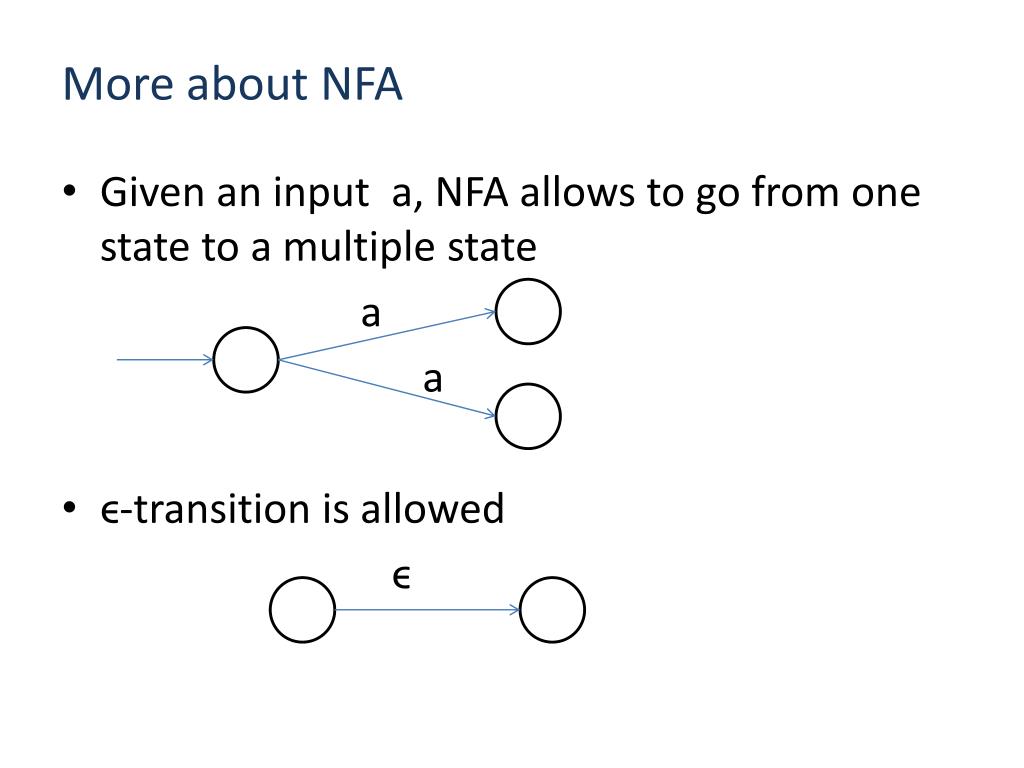 More about NFA

• Given an input a, NFA allows to go from one state to a multiple state

a

a

• ϵ-transition is allowed

ϵ